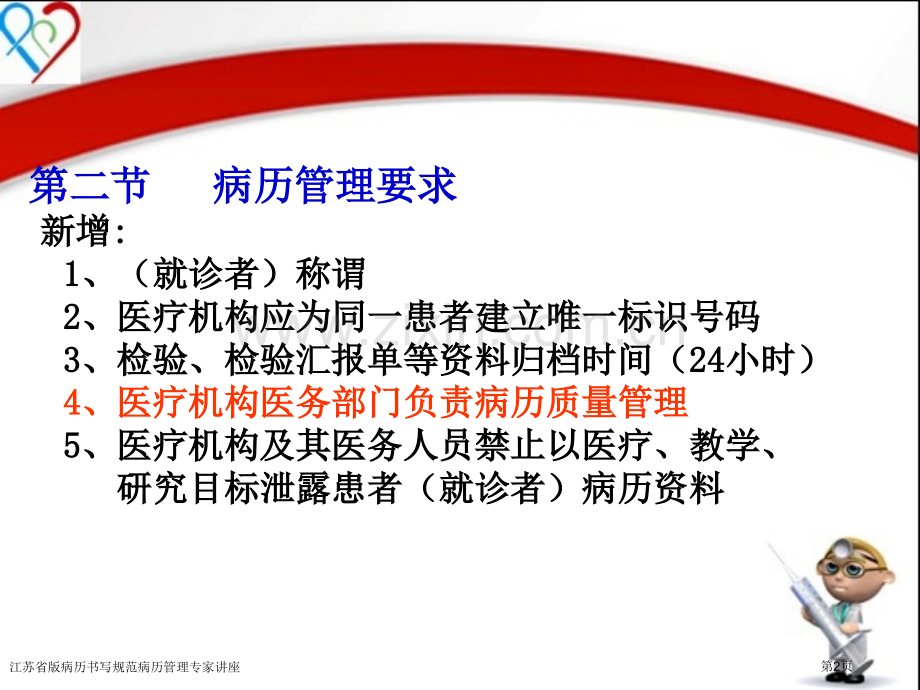 第二节　病历管理要求

新增:

1、（就诊者）称谓
2、医疗机构应为同一患者建立唯一标识号码
3、检验、检验汇报单等资料归档时间（24小时）
4、医疗机构医务部门负责病历质量管理
5、医疗机构及其医务人员禁止以医疗、教学、研究目标泄露患者（就诊者）病历资料

江苏省版病历书写规范病历管理专家讲座

第2页